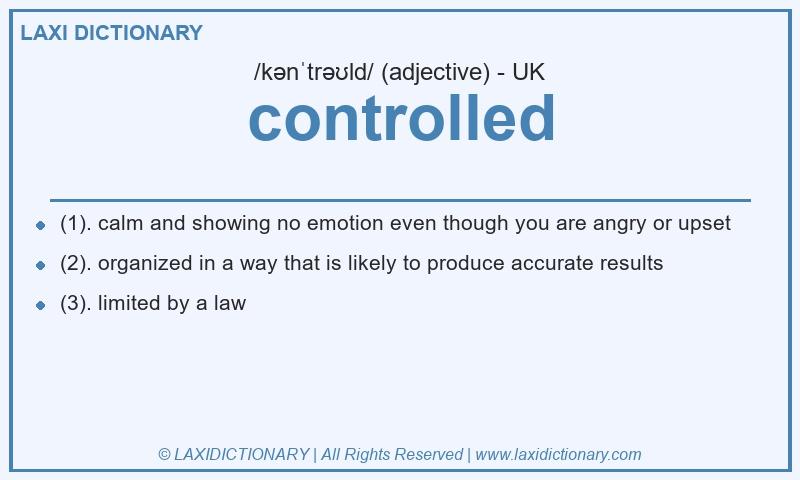 LAXI DICTIONARY

/kənˈtrəʊld/ (adjective) - UK

controlled

- (1). calm and showing no emotion even though you are angry or upset
- (2). organized in a way that is likely to produce accurate results
- (3). limited by a law

© LAXIDICTIONARY | All Rights Reserved | www.laxidictionary.com